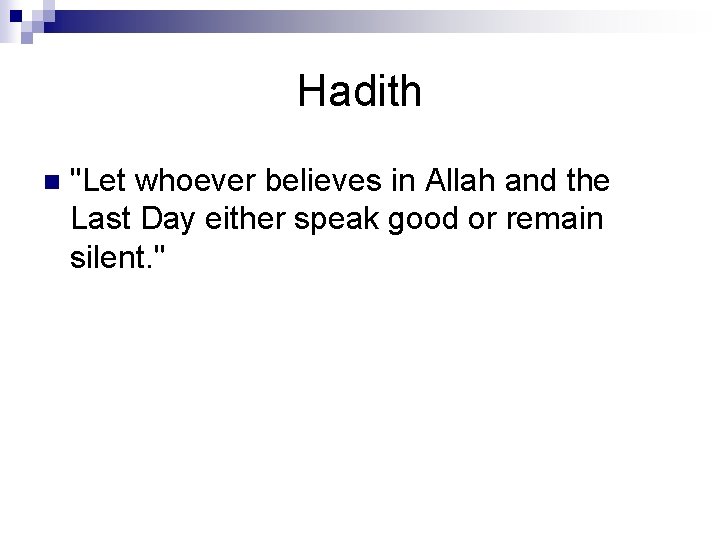 Hadith

"Let whoever believes in Allah and the Last Day either speak good or remain silent."